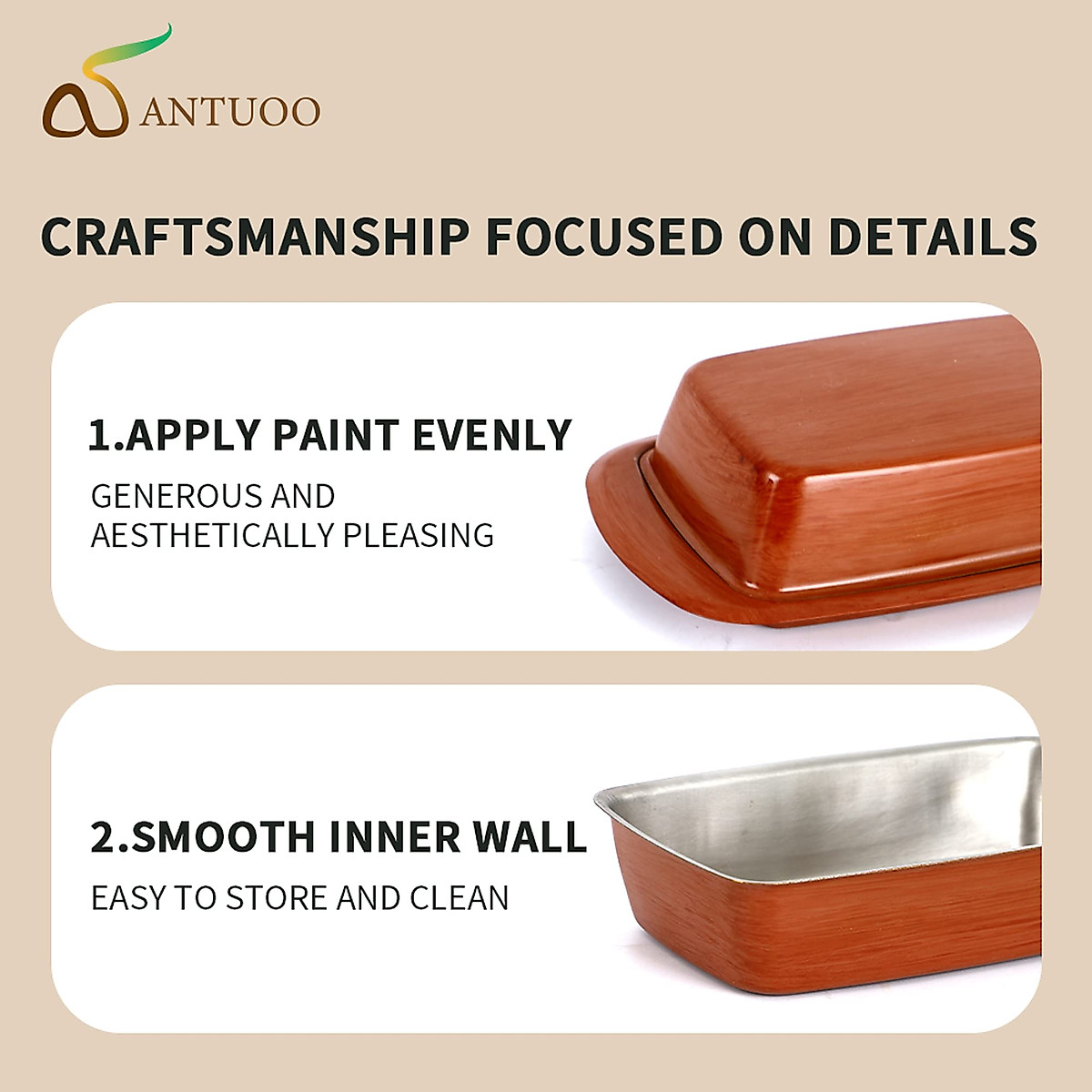 ANTUOO

CRAFTSMANSHIP FOCUSED ON DETAILS

1.APPLY PAINT EVENLY

GENEROUS AND AESTHETICALLY PLEASING

2.SMOOTH INNER WALL

EASY TO STORE AND CLEAN